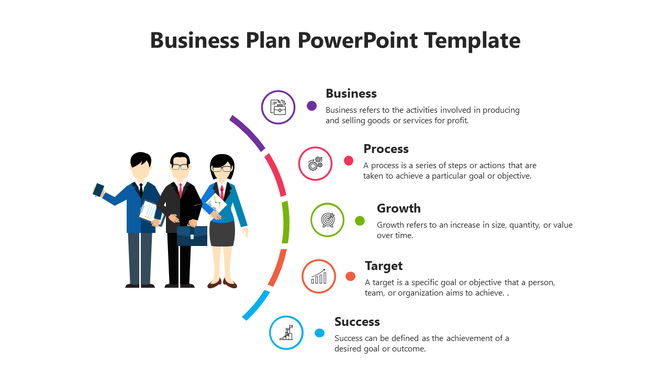 Business Plan PowerPoint Template

Business
Business refers to the activities involved in producing and selling goods or services for profit.

Process
A process is a series of steps or actions that are taken to achieve a particular goal or objective.

Growth
Growth refers to an increase in size, quantity, or value over time.

Target
A target is a specific goal or objective that a person, team, or organization aims to achieve. .

Success
Success can be defined as the achievement of a desired goal or outcome.